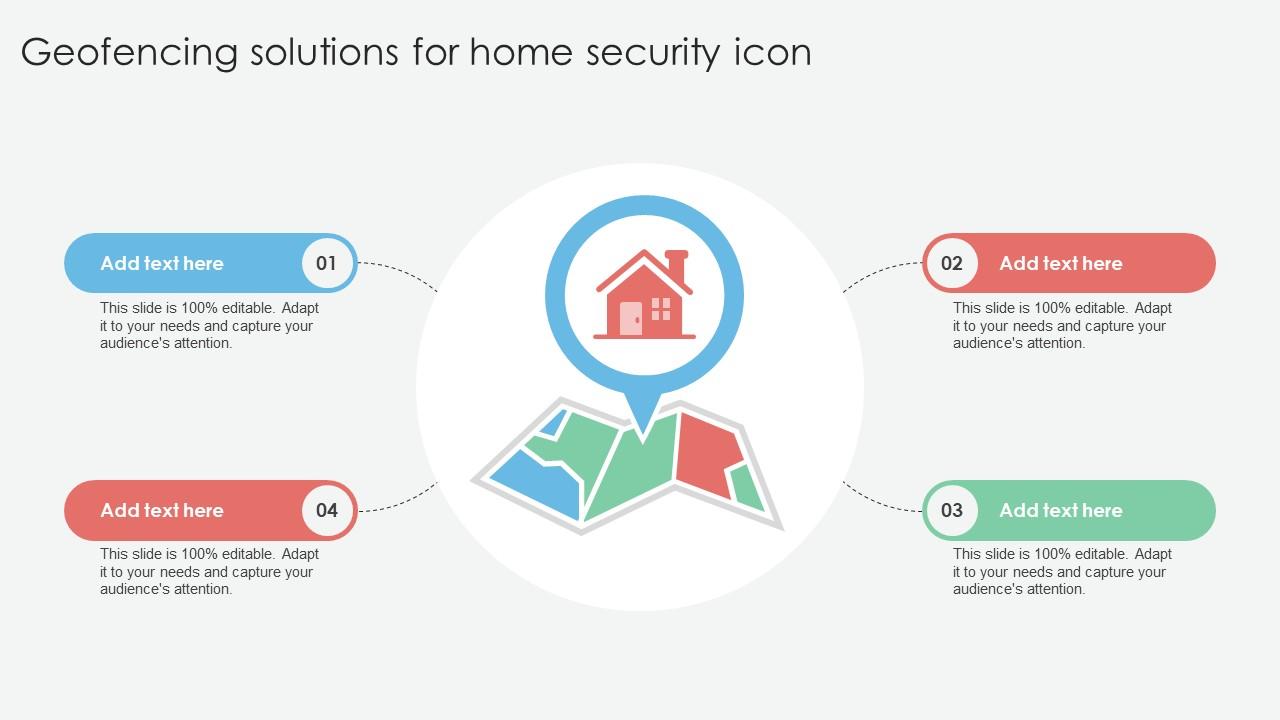 Geofencing solutions for home security icon

Add text here 01

This slide is 100% editable. Adapt it to your needs and capture your audience's attention.

02 Add text here

This slide is 100% editable. Adapt it to your needs and capture your audience's attention.

Add text here 04

This slide is 100% editable. Adapt it to your needs and capture your audience's attention.

03 Add text here

This slide is 100% editable. Adapt it to your needs and capture your audience's attention.